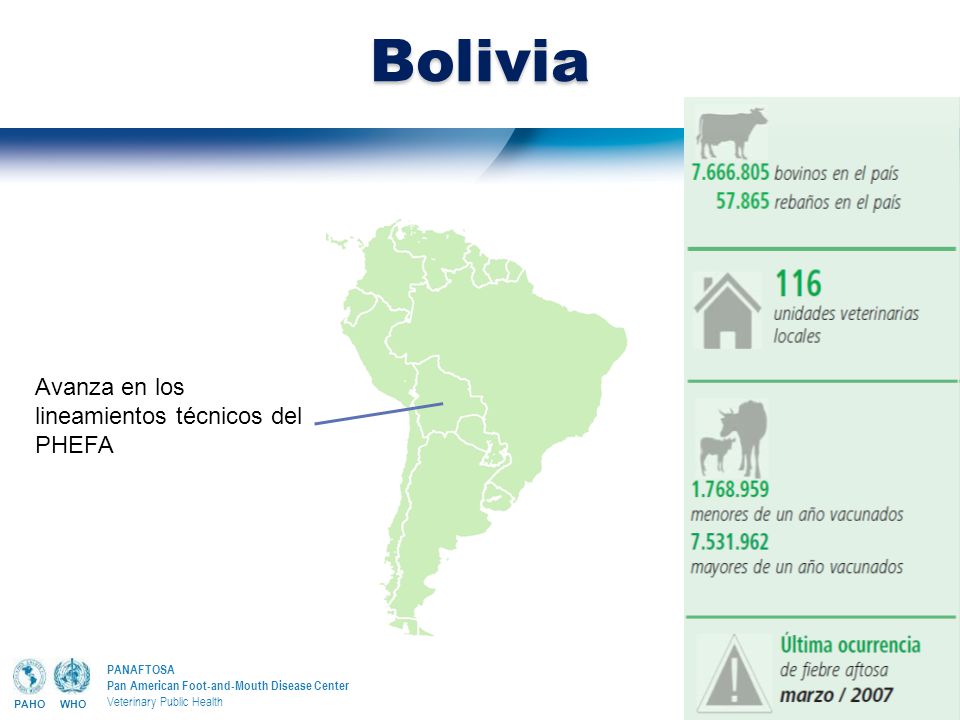 Bolivia

Avanza en los lineamientos técnicos del PHEFA

7.666.805 bovinos en el país
57.865 rebaños en el país

116
unidades veterinarias locales

1.768.959
menores de un año vacunados
7.531.962
mayores de un año vacunados

Última ocurrencia
de fiebre aftosa
marzo / 2007

PAHO WHO
PANAFTOSA
Pan American Foot-and-Mouth Disease Center
Veterinary Public Health